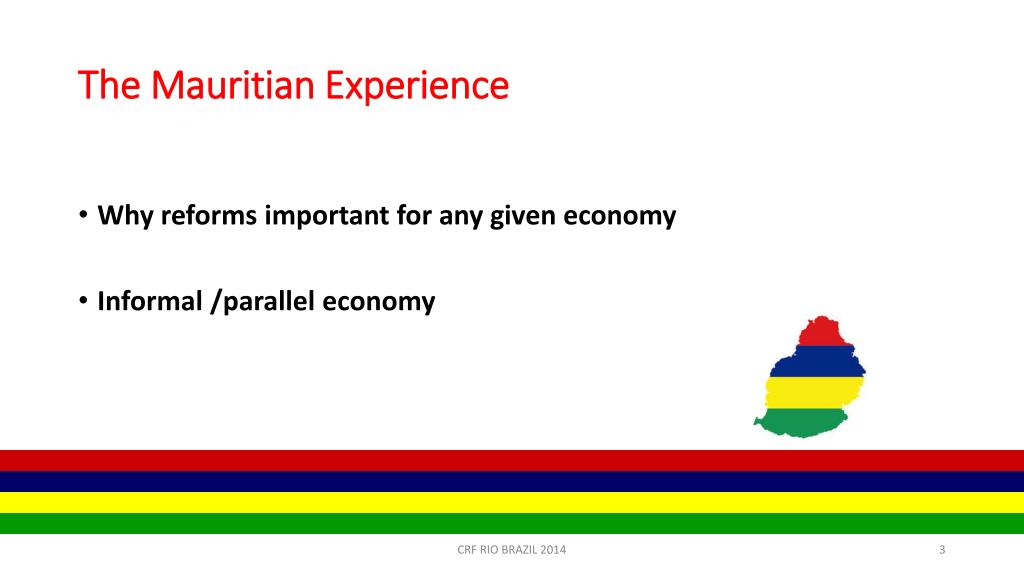 The Mauritian Experience

• Why reforms important for any given economy

• Informal /parallel economy

CRF RIO BRAZIL 2014

3